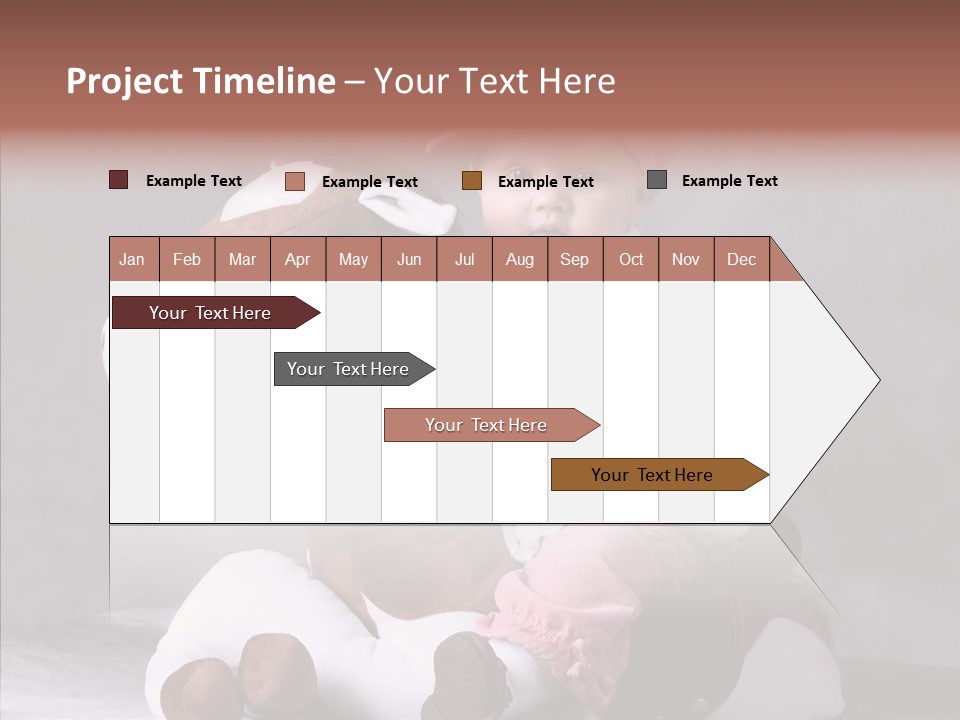 Project Timeline – Your Text Here

Example Text
Example Text
Example Text
Example Text

| Jan | Feb | Mar | Apr | May | Jun | Jul | Aug | Sep | Oct | Nov | Dec |
|---|---|---|---|---|---|---|---|---|---|---|---|

Your Text Here

Your Text Here

Your Text Here

Your Text Here